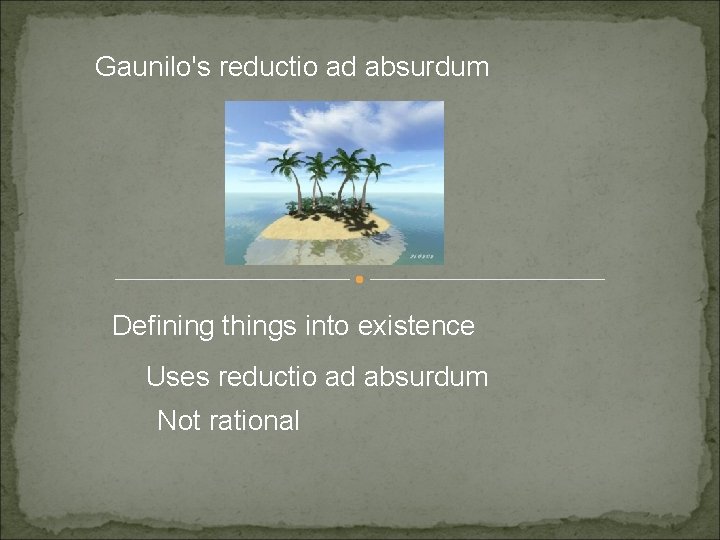 Gaunilo's reductio ad absurdum

Defining things into existence

Uses reductio ad absurdum

Not rational